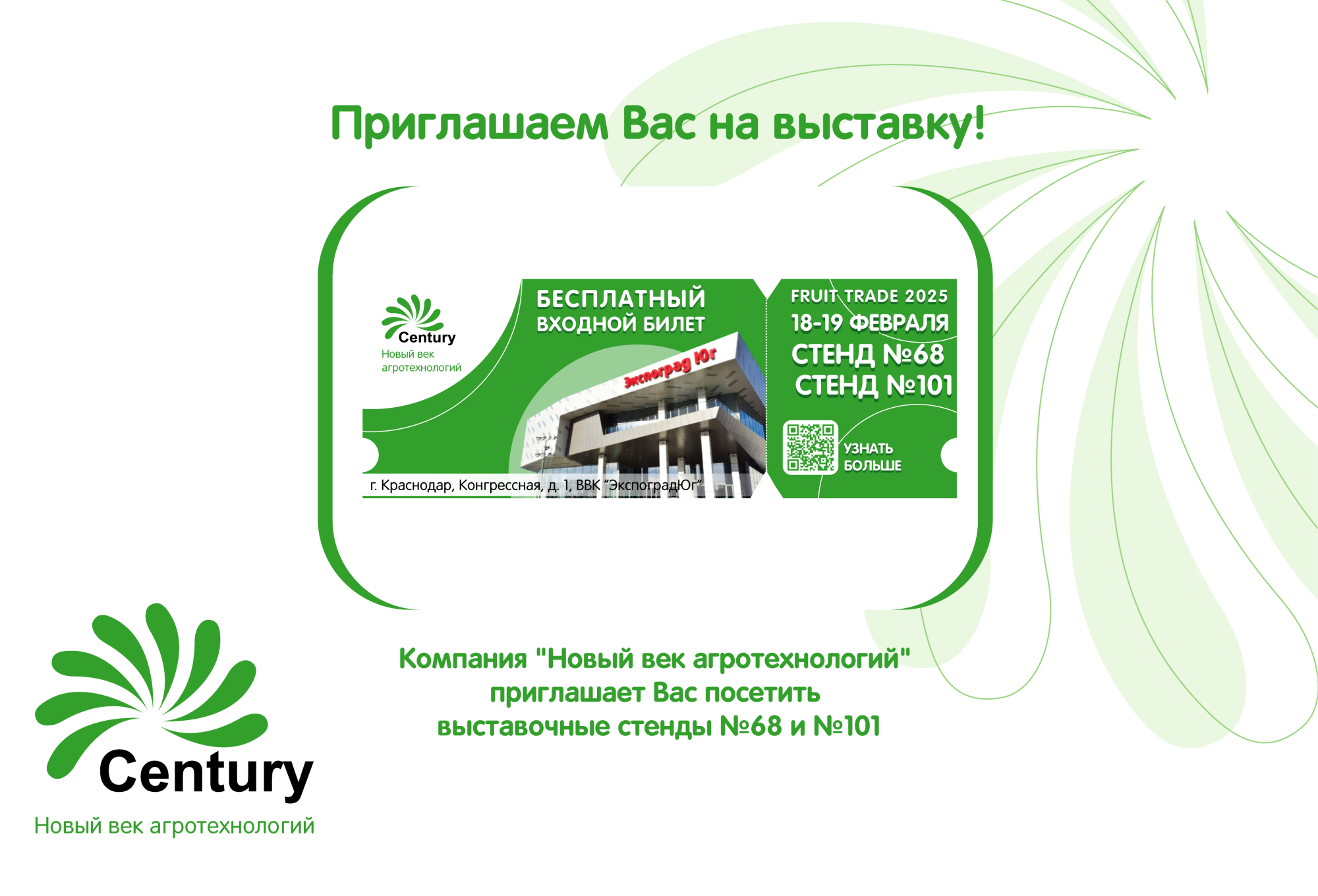 Приглашаем Вас на выставку!

Century
Новый век агротехнологий

БЕСПЛАТНЫЙ ВХОДНОЙ БИЛЕТ

Экспоград Юг

г. Краснодар, Конгрессная, д. 1, ВВК "ЭкспоградЮг"

FRUIT TRADE 2025
18-19 ФЕВРАЛЯ
СТЕНД №68
СТЕНД №101

УЗНАТЬ БОЛЬШЕ

Компания "Новый век агротехнологий" приглашает Вас посетить выставочные стенды №68 и №101

Century
Новый век агротехнологий